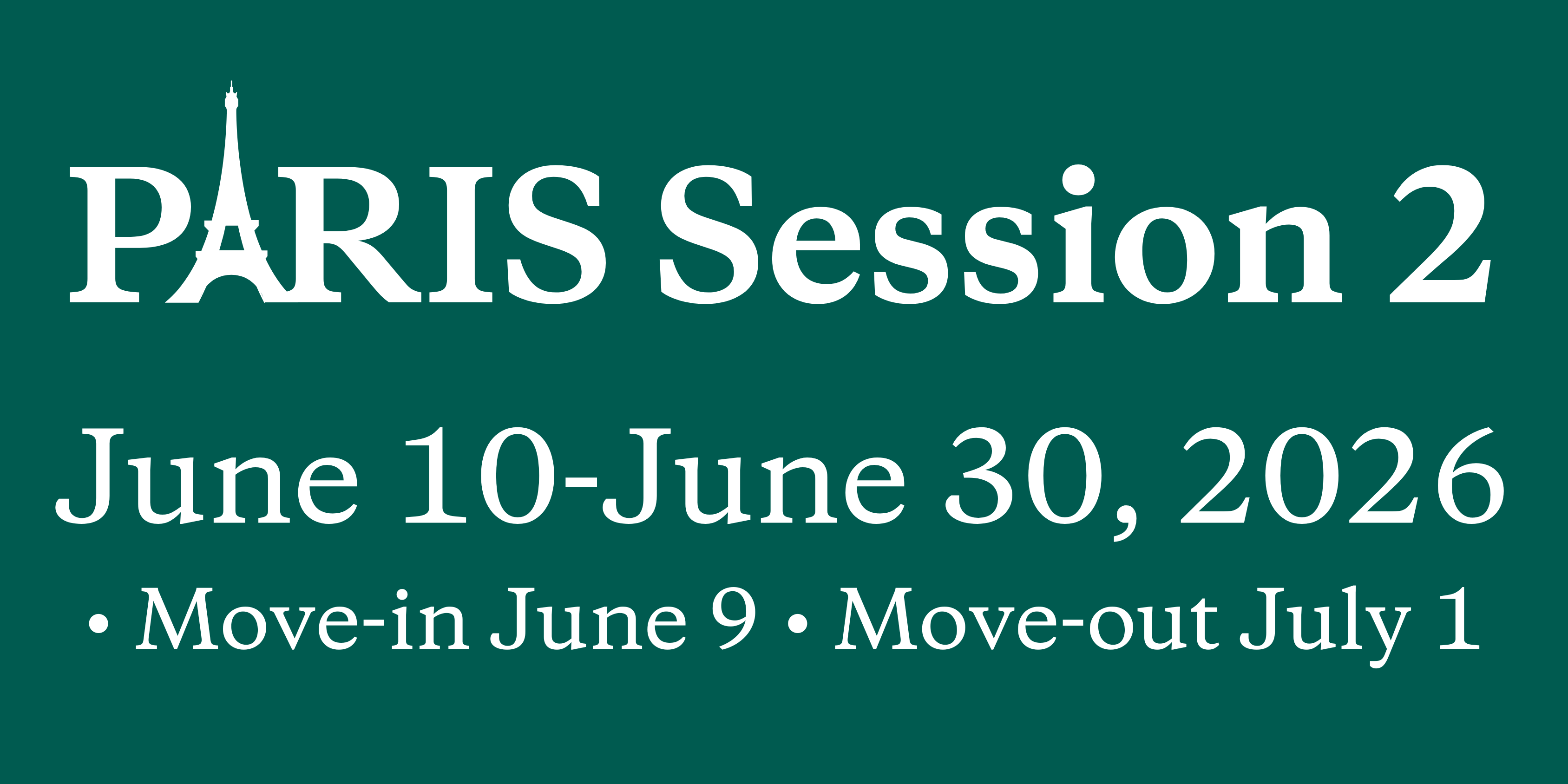 PARIS Session 2

June 10-June 30, 2026

• Move-in June 9 • Move-out July 1